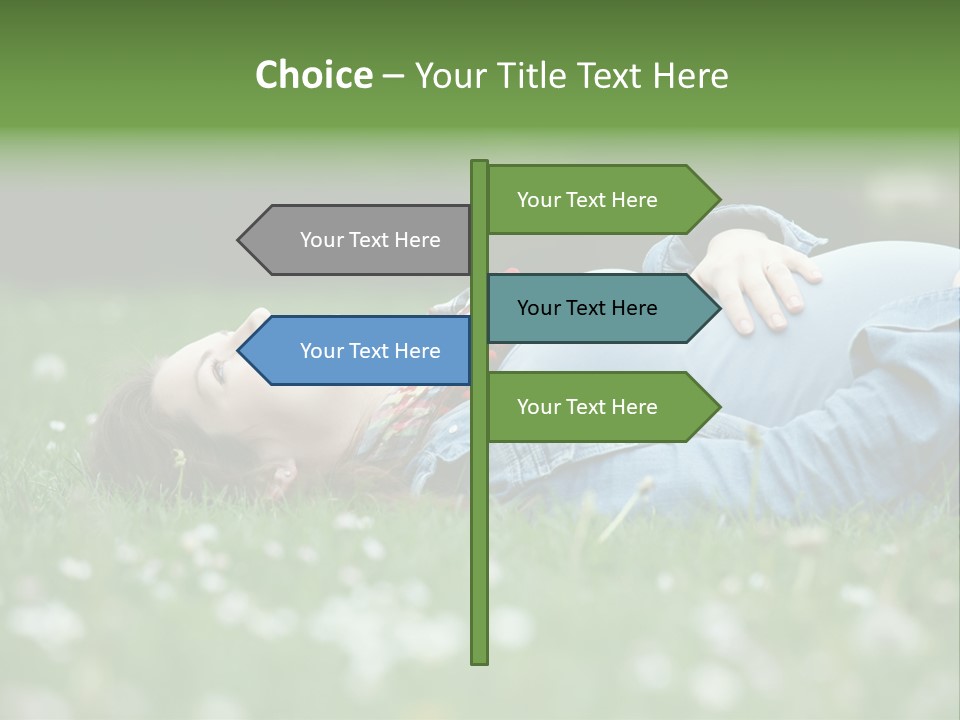 Choice – Your Title Text Here

Your Text Here

Your Text Here

Your Text Here

Your Text Here

Your Text Here